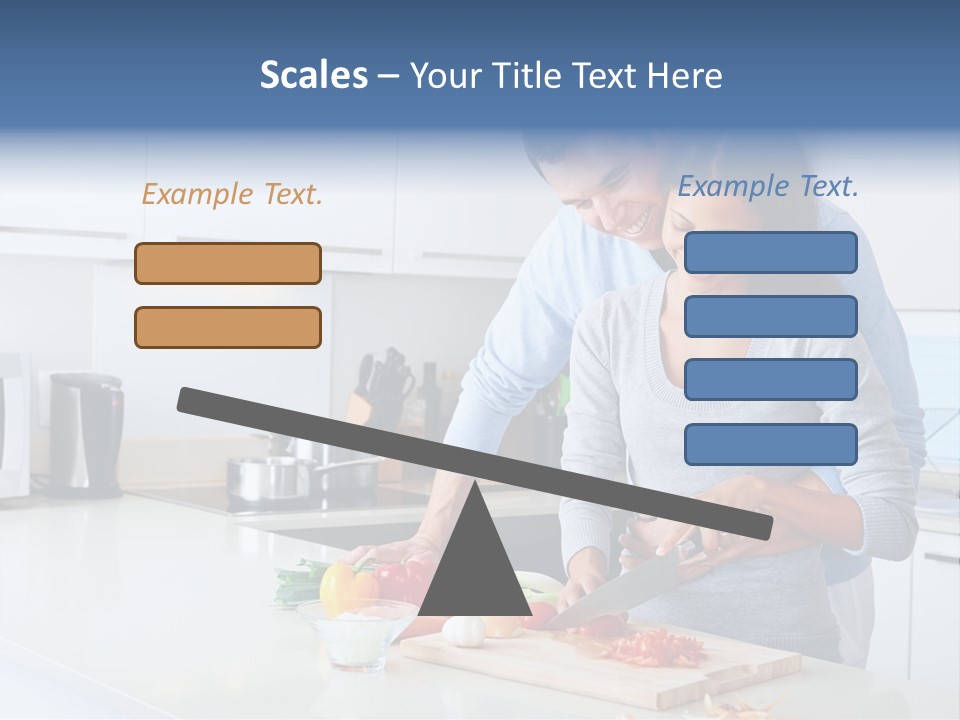 Scales – Your Title Text Here

Example Text.

Example Text.